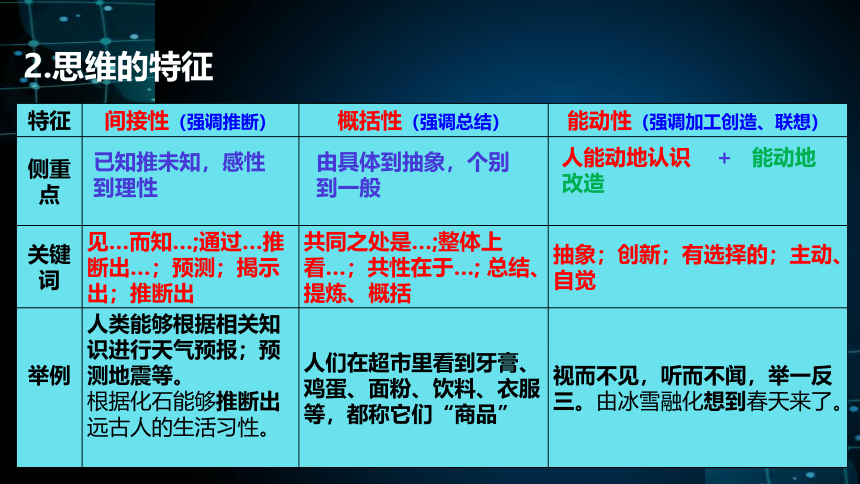 2.思维的特征

| 特征 | 间接性（强调推断） | 概括性（强调总结） | 能动性（强调加工创造、联想） |
|---|---|---|---|
| 侧重点 | 已知推未知，感性到理性 | 由具体到抽象，个别到一般 | 人能动地认识 + 能动地改造 |
| 关键词 | 见…而知…;通过…推断出…；预测；揭示出；推断出 | 共同之处是…;整体上看…；共性在于…; 总结、提炼、概括 | 抽象；创新；有选择的；主动、自觉 |
| 举例 | 人类能够根据相关知识进行天气预报；预测地震等。根据化石能够推断出远古人的生活习性。 | 人们在超市里看到牙膏、鸡蛋、面粉、饮料、衣服等，都称它们“商品” | 视而不见，听而不闻，举一反三。由冰雪融化想到春天来了。 |